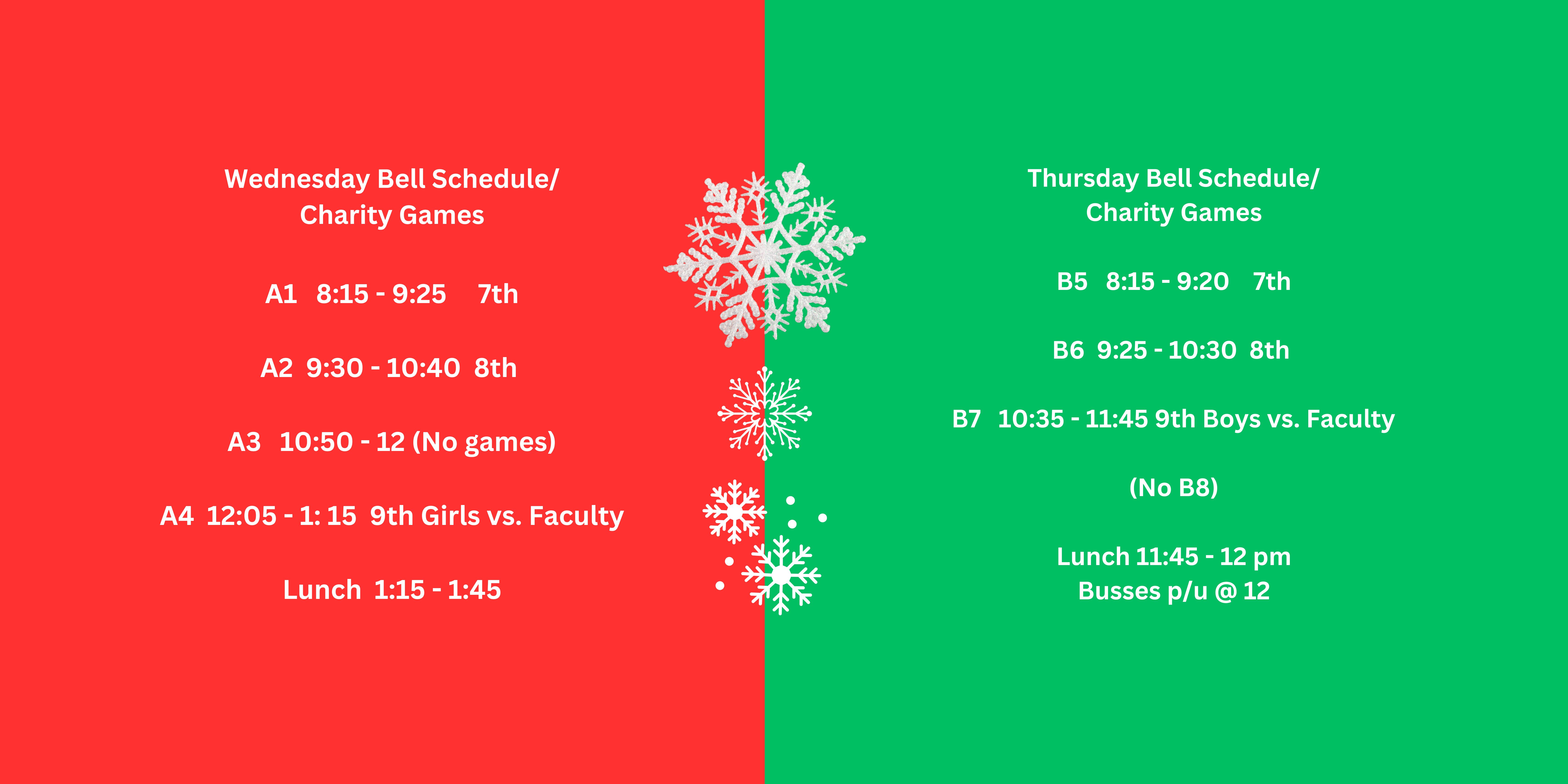 Wednesday Bell Schedule/
Charity Games

A1 8:15 - 9:25 7th

A2 9:30 - 10:40 8th

A3 10:50 - 12 (No games)

A4 12:05 - 1: 15 9th Girls vs. Faculty

Lunch 1:15 - 1:45

Thursday Bell Schedule/
Charity Games

B5 8:15 - 9:20 7th

B6 9:25 - 10:30 8th

B7 10:35 - 11:45 9th Boys vs. Faculty

(No B8)

Lunch 11:45 - 12 pm
Busses p/u @ 12